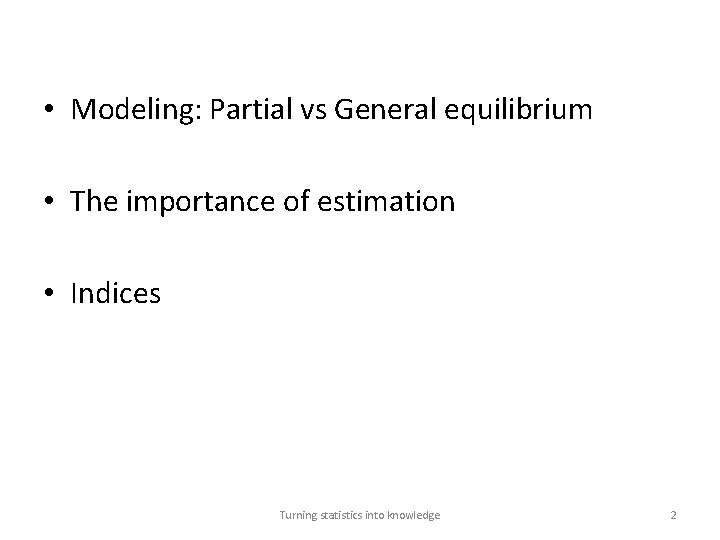 • Modeling: Partial vs General equilibrium

• The importance of estimation

• Indices

Turning statistics into knowledge

2